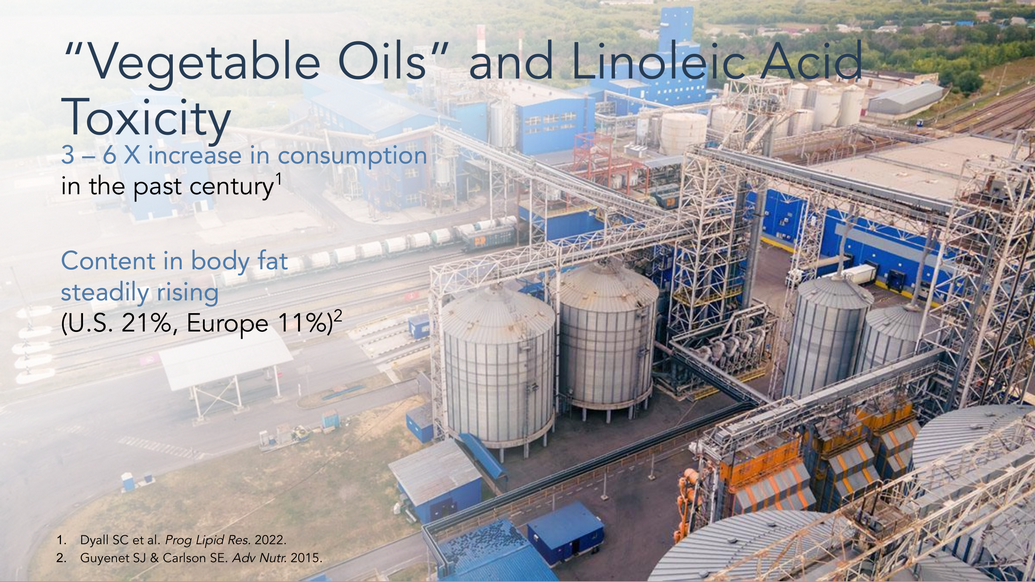 “Vegetable Oils” and Linoleic Acid Toxicity

3 – 6 X increase in consumption in the past century$^1$

Content in body fat steadily rising (U.S. 21%, Europe 11%)$^2$

1. Dyall SC et al. Prog Lipid Res. 2022.
2. Guyenet SJ & Carlson SE. Adv Nutr. 2015.